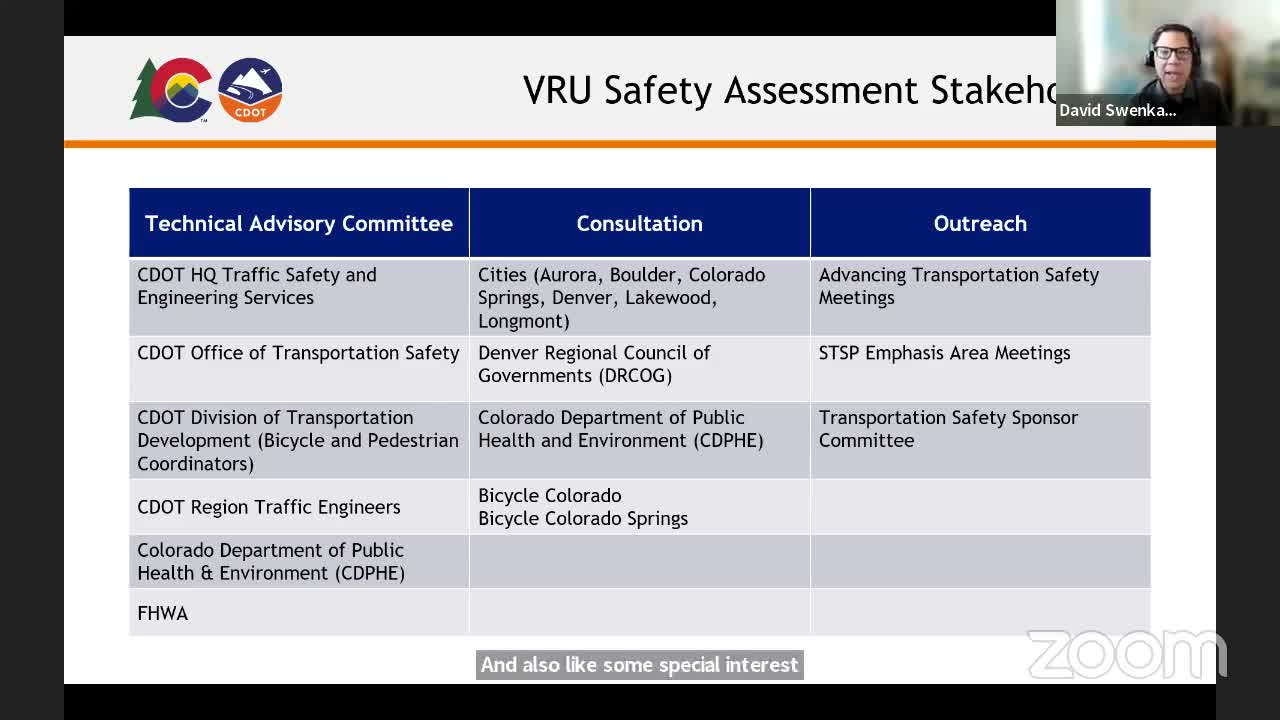 CDOT

VRU Safety Assessment Stakeho

David Swenka...

| Technical Advisory Committee | Consultation | Outreach |
|---|---|---|
| CDOT HQ Traffic Safety and Engineering Services | Cities (Aurora, Boulder, Colorado Springs, Denver, Lakewood, Longmont) | Advancing Transportation Safety Meetings |
| CDOT Office of Transportation Safety | Denver Regional Council of Governments (DRCOG) | STSP Emphasis Area Meetings |
| CDOT Division of Transportation Development (Bicycle and Pedestrian Coordinators) | Colorado Department of Public Health and Environment (CDPHE) | Transportation Safety Sponsor Committee |
| CDOT Region Traffic Engineers | Bicycle Colorado Bicycle Colorado Springs | |
| Colorado Department of Public Health & Environment (CDPHE) | | |
| FHWA | | |

And also like some special interest

zoom